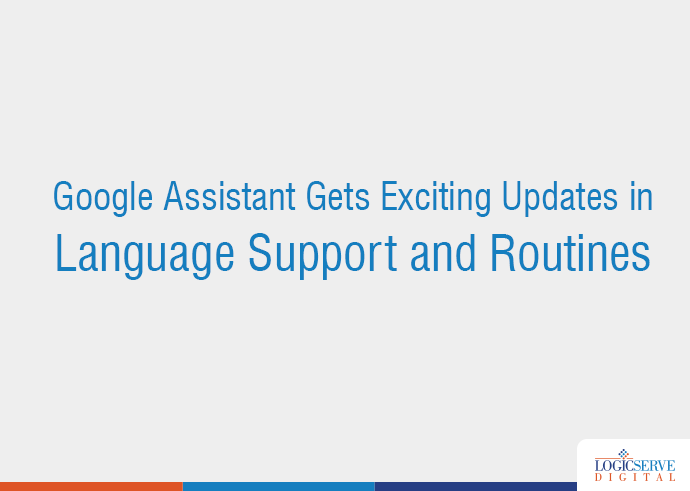 Google Assistant Gets Exciting Updates in
Language Support and Routines

LOGICSERVE
DIGITAL